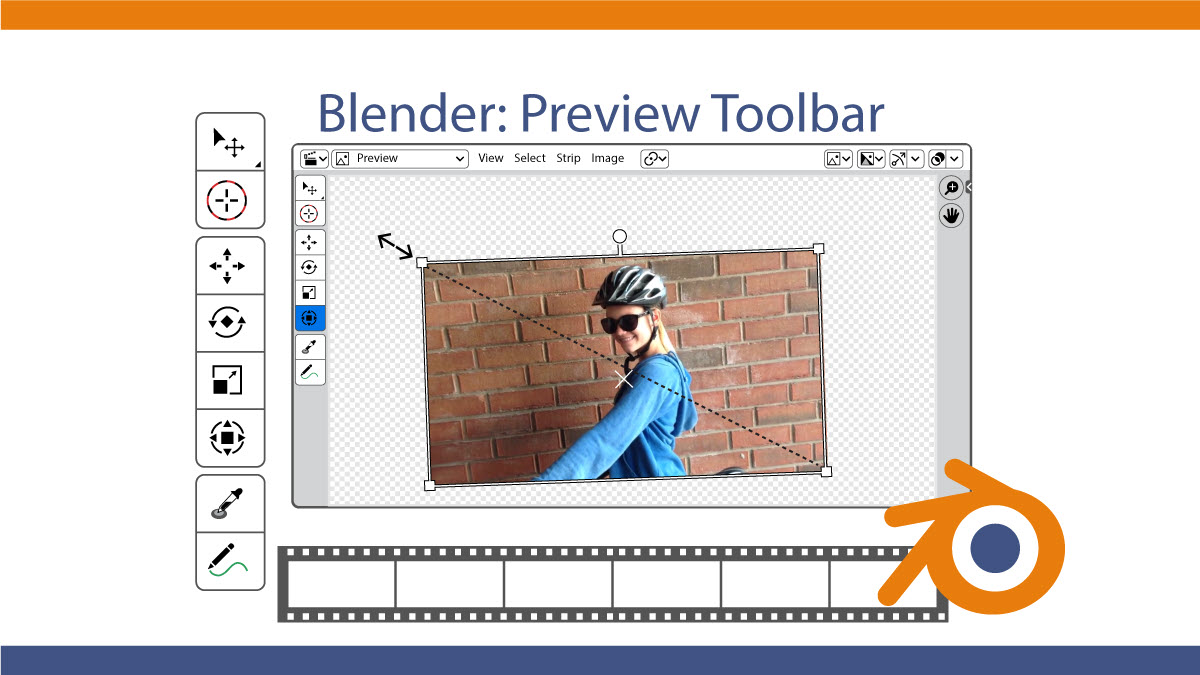 Blender: Preview Toolbar

Preview View Select Strip Image